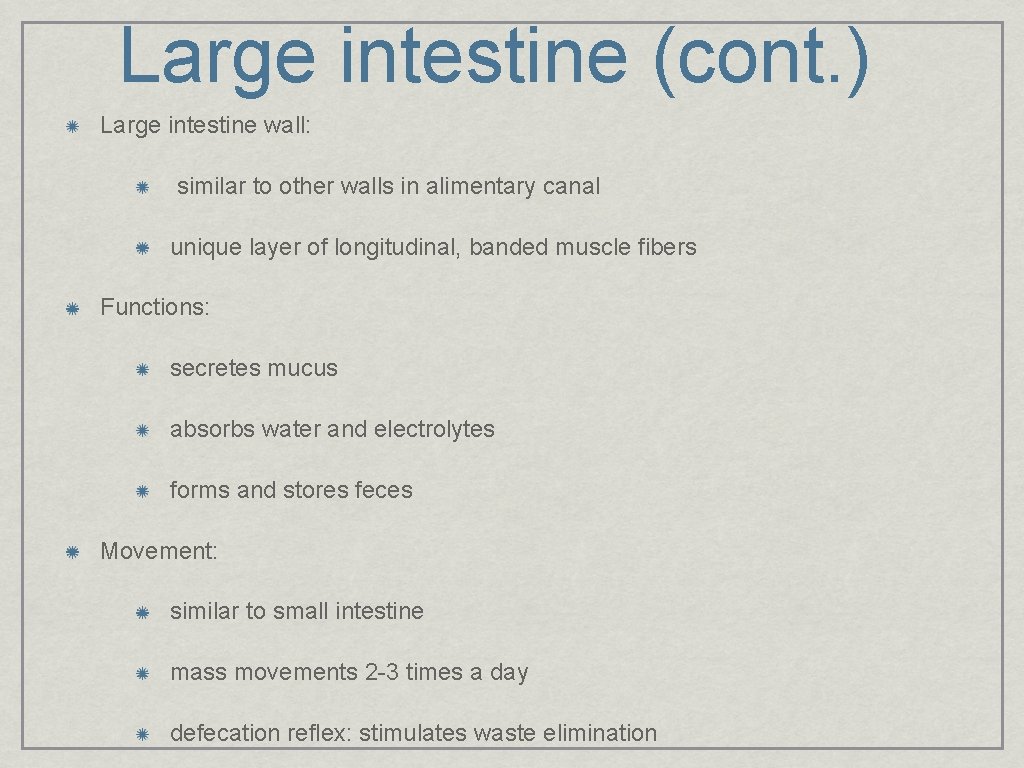 Large intestine (cont.)

Large intestine wall:

similar to other walls in alimentary canal

unique layer of longitudinal, banded muscle fibers

Functions:

secretes mucus

absorbs water and electrolytes

forms and stores feces

Movement:

similar to small intestine

mass movements 2-3 times a day

defecation reflex: stimulates waste elimination